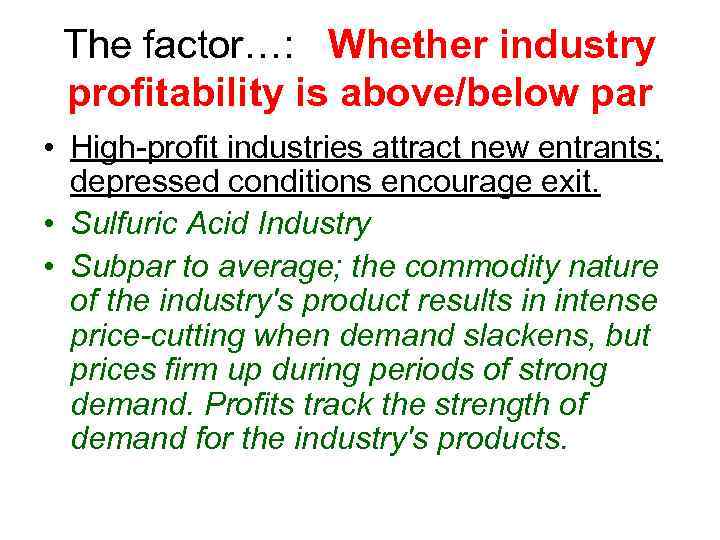 The factor…: Whether industry profitability is above/below par

• High-profit industries attract new entrants; depressed conditions encourage exit.
• Sulfuric Acid Industry
• Subpar to average; the commodity nature of the industry's product results in intense price-cutting when demand slackens, but prices firm up during periods of strong demand. Profits track the strength of demand for the industry's products.